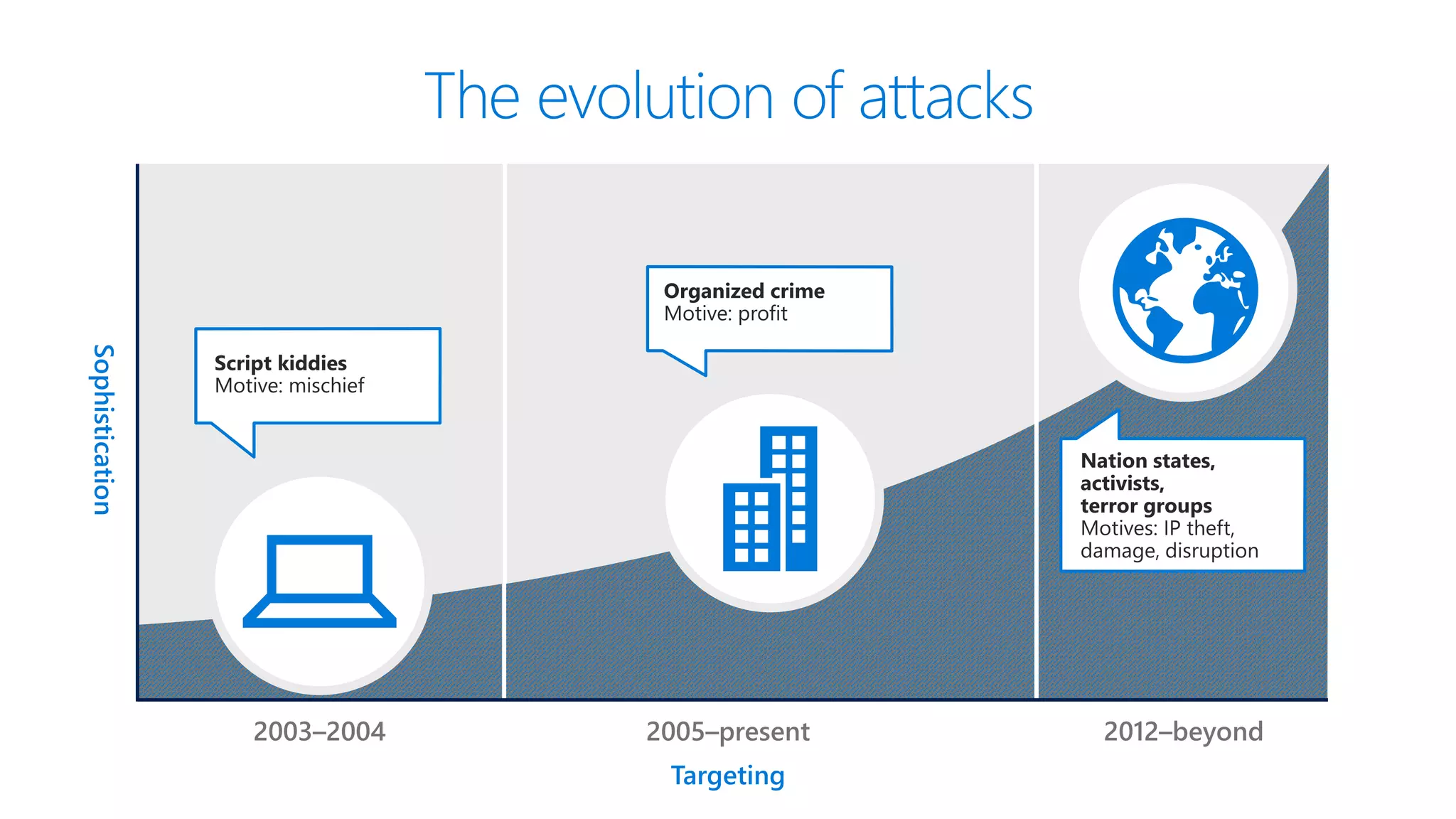 The evolution of attacks

Sophistication

Script kiddies
Motive: mischief

Organized crime
Motive: profit

Nation states, activists, terror groups
Motives: IP theft, damage, disruption

2003–2004

2005–present

2012–beyond

Targeting